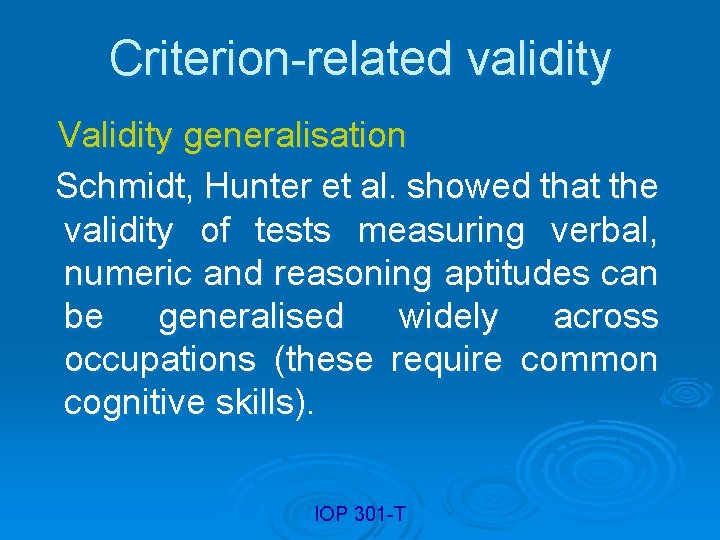 Criterion-related validity

Validity generalisation

Schmidt, Hunter et al. showed that the validity of tests measuring verbal, numeric and reasoning aptitudes can be generalised widely across occupations (these require common cognitive skills).

IOP 301-T